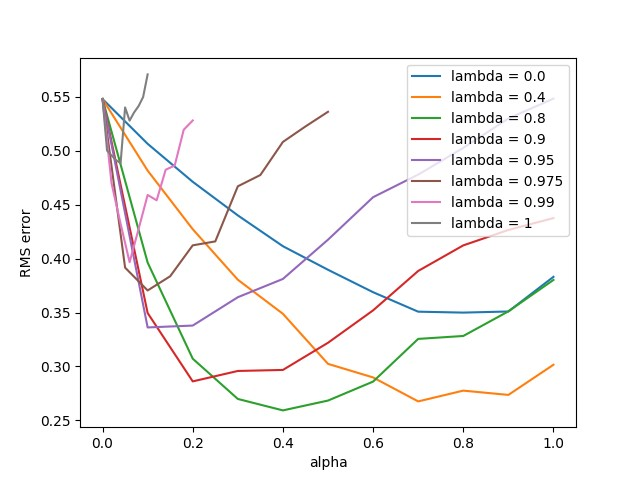 lambda = 0.0
lambda = 0.4
lambda = 0.8
lambda = 0.9
lambda = 0.95
lambda = 0.975
lambda = 0.99
lambda = 1

RMS error

0.55
0.50
0.45
0.40
0.35
0.30
0.25

0.0
0.2
0.4
0.6
0.8
1.0

alpha